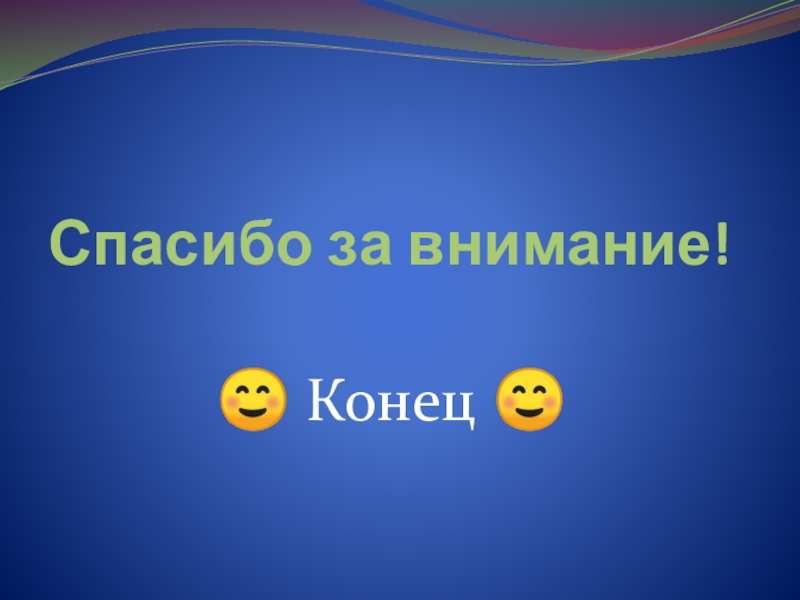 Спасибо за внимание!

😊 Конец 😊